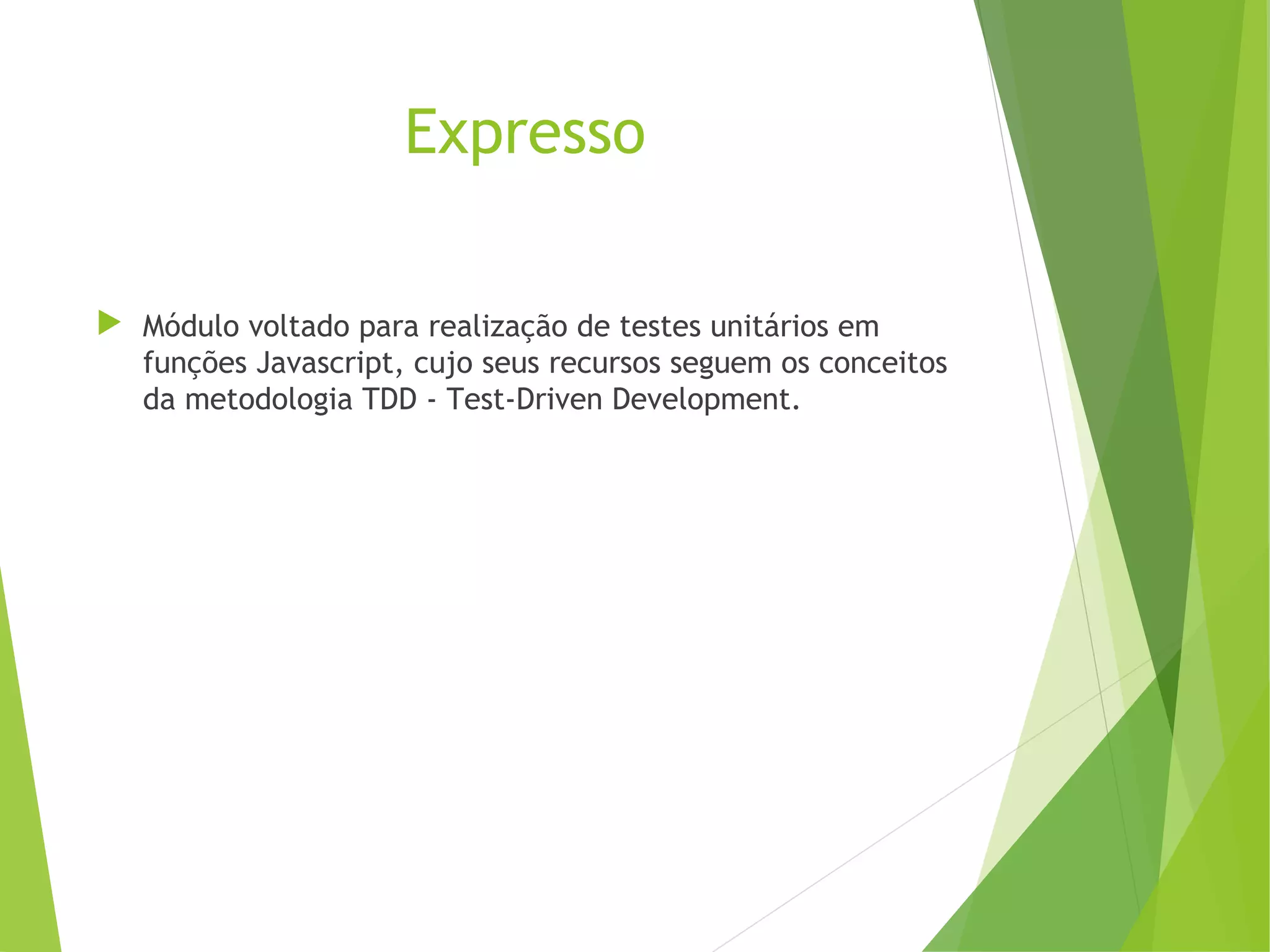 Expresso

Módulo voltado para realização de testes unitários em funções Javascript, cujo seus recursos seguem os conceitos da metodologia TDD - Test-Driven Development.